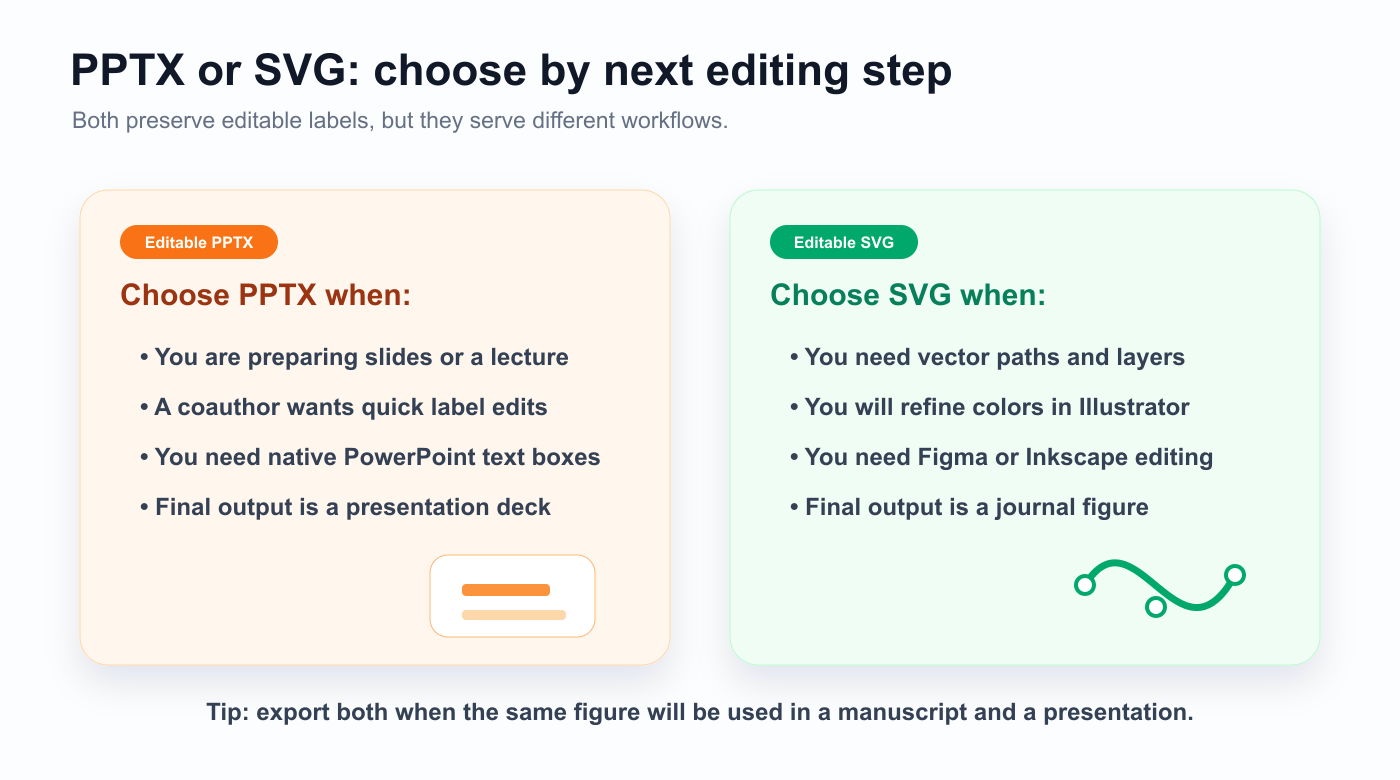 PPTX or SVG: choose by next editing step

Both preserve editable labels, but they serve different workflows.

Editable PPTX

Choose PPTX when:

• You are preparing slides or a lecture
• A coauthor wants quick label edits
• You need native PowerPoint text boxes
• Final output is a presentation deck

Editable SVG

Choose SVG when:

• You need vector paths and layers
• You will refine colors in Illustrator
• You need Figma or Inkscape editing
• Final output is a journal figure

Tip: export both when the same figure will be used in a manuscript and a presentation.